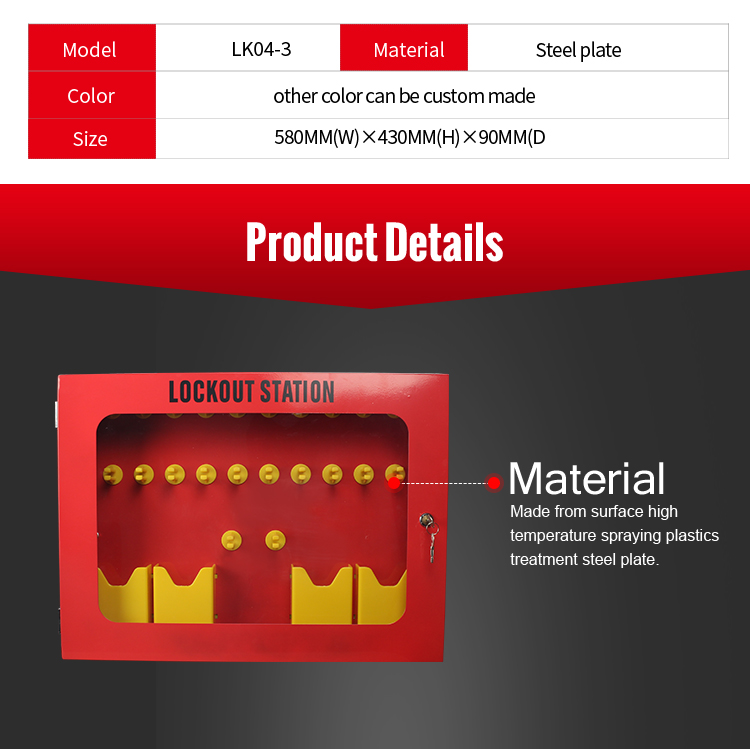 | Model | LK04-3 | Material | Steel plate |
|---|---|---|---|
| Color | other color can be custom made | | |
| Size | 580MM(W)×430MM(H)×90MM(D | | |

Product Details

LOCKOUT STATION

Material
Made from surface high temperature spraying plastics treatment steel plate.